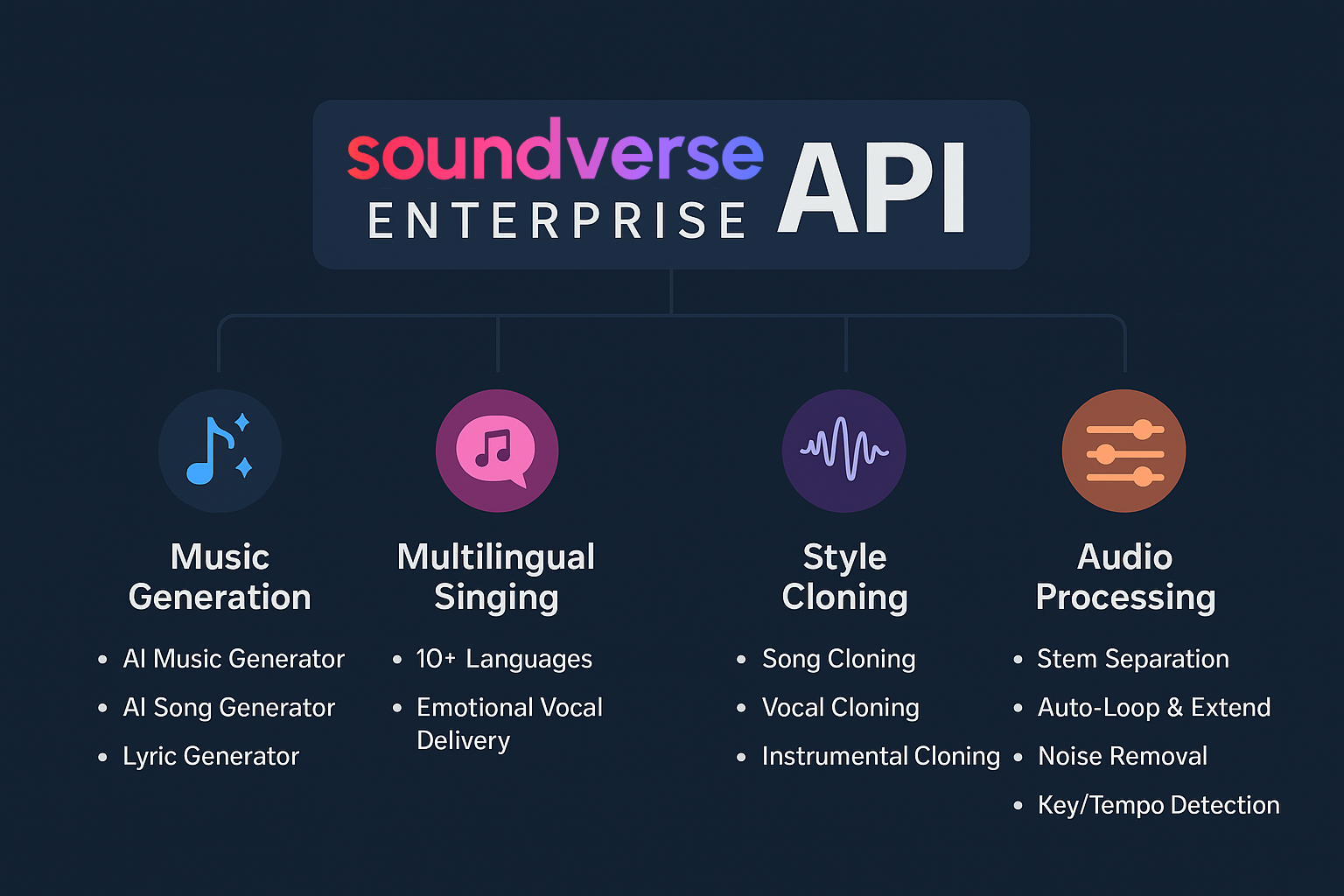 soundverse ENTERPRISE API

Music Generation
- AI Music Generator
- AI Song Generator
- Lyric Generator

Multilingual Singing
- 10+ Languages
- Emotional Vocal Delivery

Style Cloning
- Song Cloning
- Vocal Cloning
- Instrumental Cloning

Audio Processing
- Stem Separation
- Auto-Loop & Extend
- Noise Removal
- Key/Tempo Detection